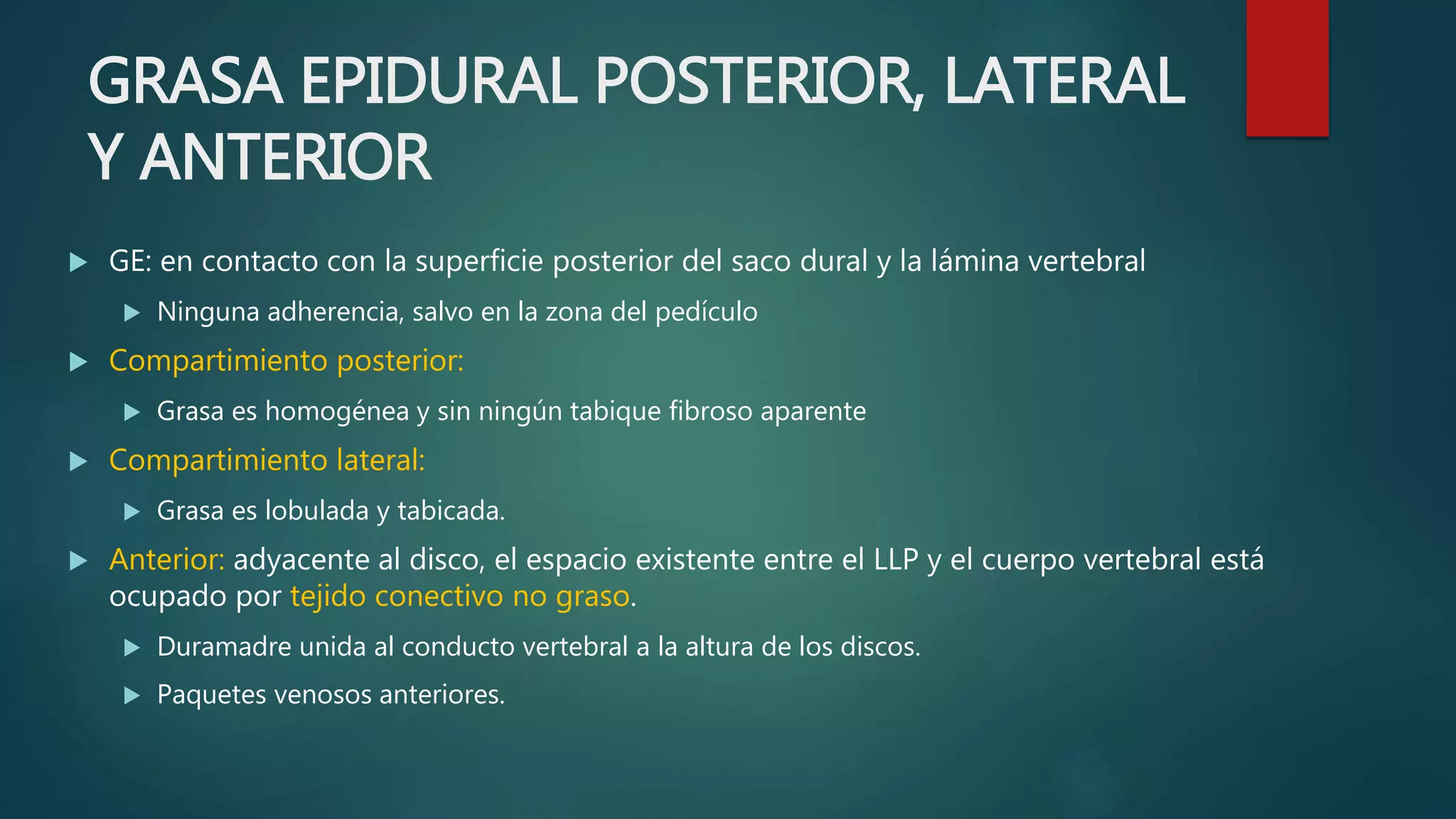 GRASA EPIDURAL POSTERIOR, LATERAL Y ANTERIOR

GE: en contacto con la superficie posterior del saco dural y la lámina vertebral

Ninguna adherencia, salvo en la zona del pedículo

Compartimiento posterior:

Grasa es homogénea y sin ningún tabique fibroso aparente

Compartimiento lateral:

Grasa es lobulada y tabicada.

Anterior: adyacente al disco, el espacio existente entre el LLP y el cuerpo vertebral está ocupado por tejido conectivo no graso.

Duramadre unida al conducto vertebral a la altura de los discos.

Paquetes venosos anteriores.